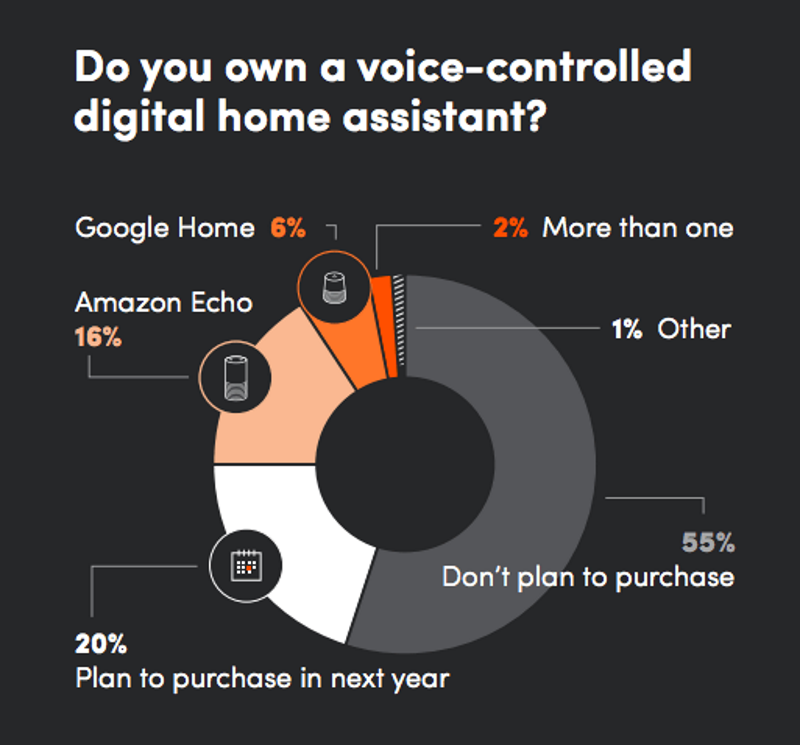 Do you own a voice-controlled digital home assistant?

Google Home 6%

2% More than one

Amazon Echo 16%

1% Other

55% Don't plan to purchase

20% Plan to purchase in next year